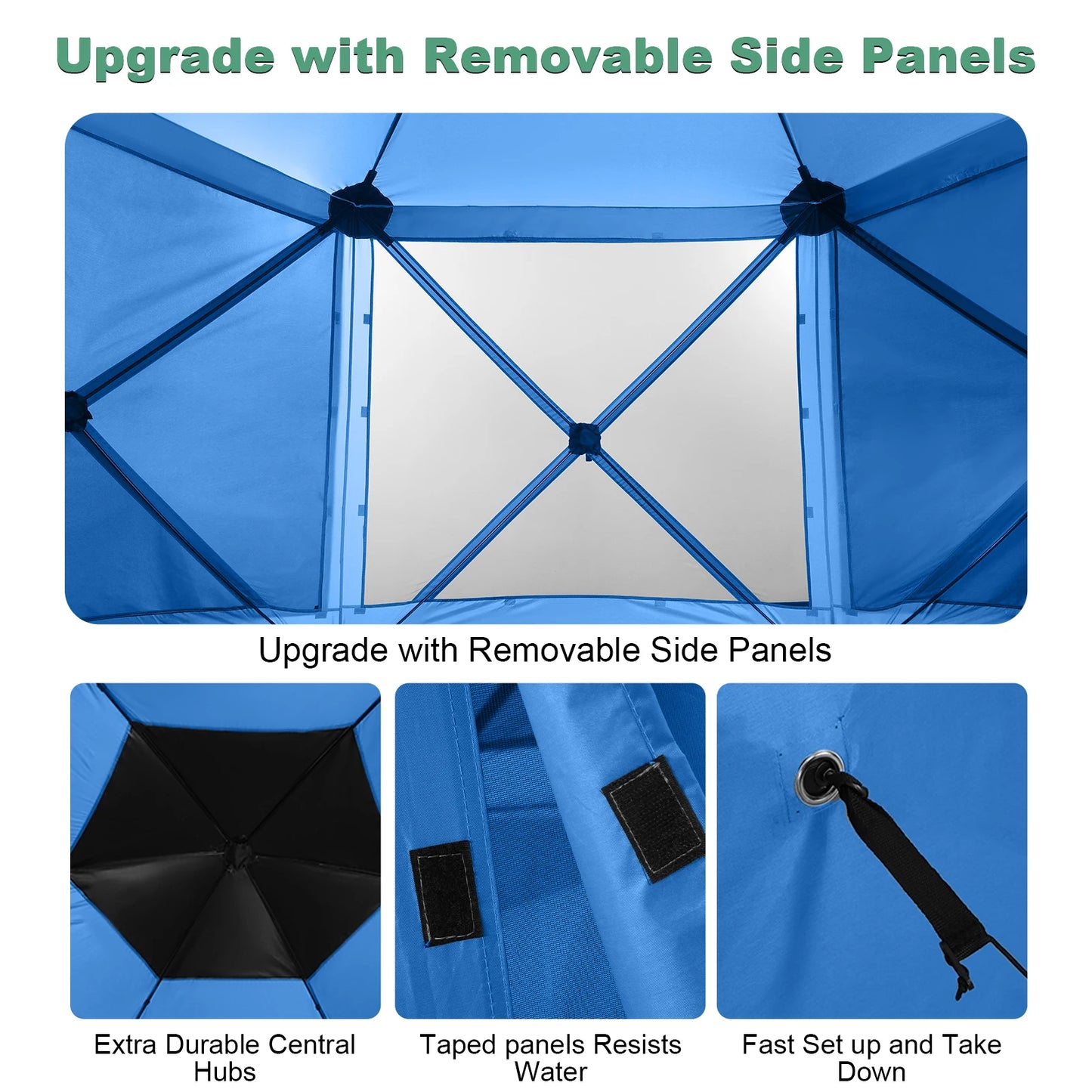 Upgrade with Removable Side Panels

Upgrade with Removable Side Panels

Extra Durable Central Hubs

Taped panels Resists Water

Fast Set up and Take Down